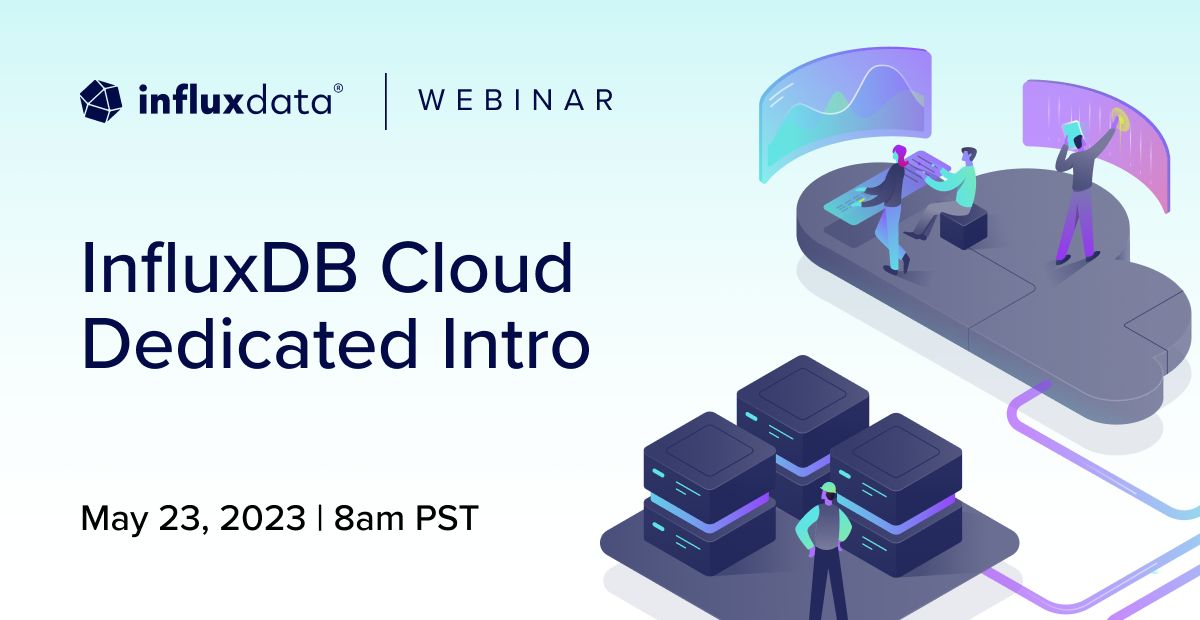 influxdata® | WEBINAR

InfluxDB Cloud Dedicated Intro

May 23, 2023 | 8am PST